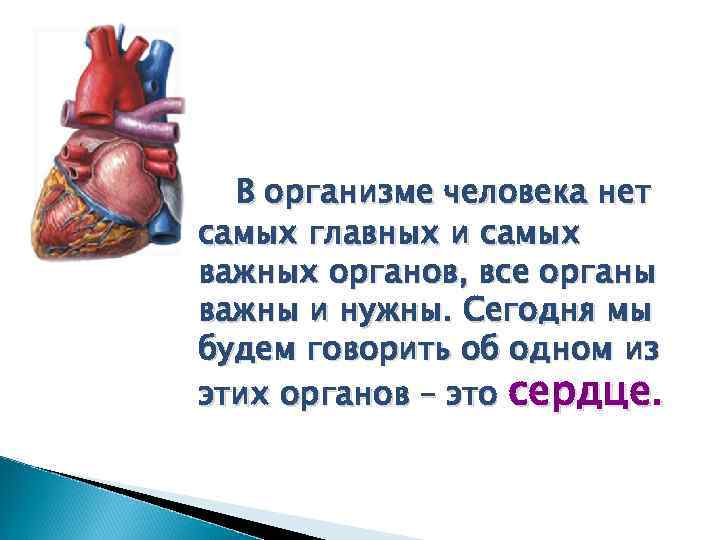 В организме человека нет самых главных и самых важных органов, все органы важны и нужны. Сегодня мы будем говорить об одном из этих органов – это сердце.